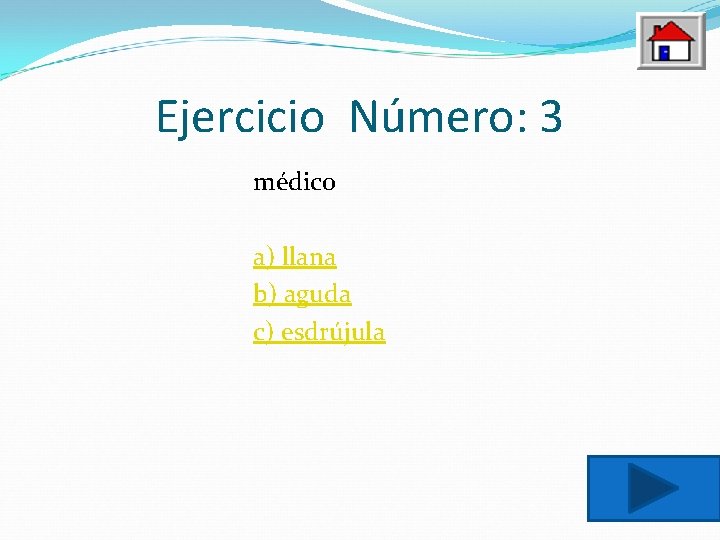 Ejercicio Número: 3

médico

a) llana
b) aguda
c) esdrújula